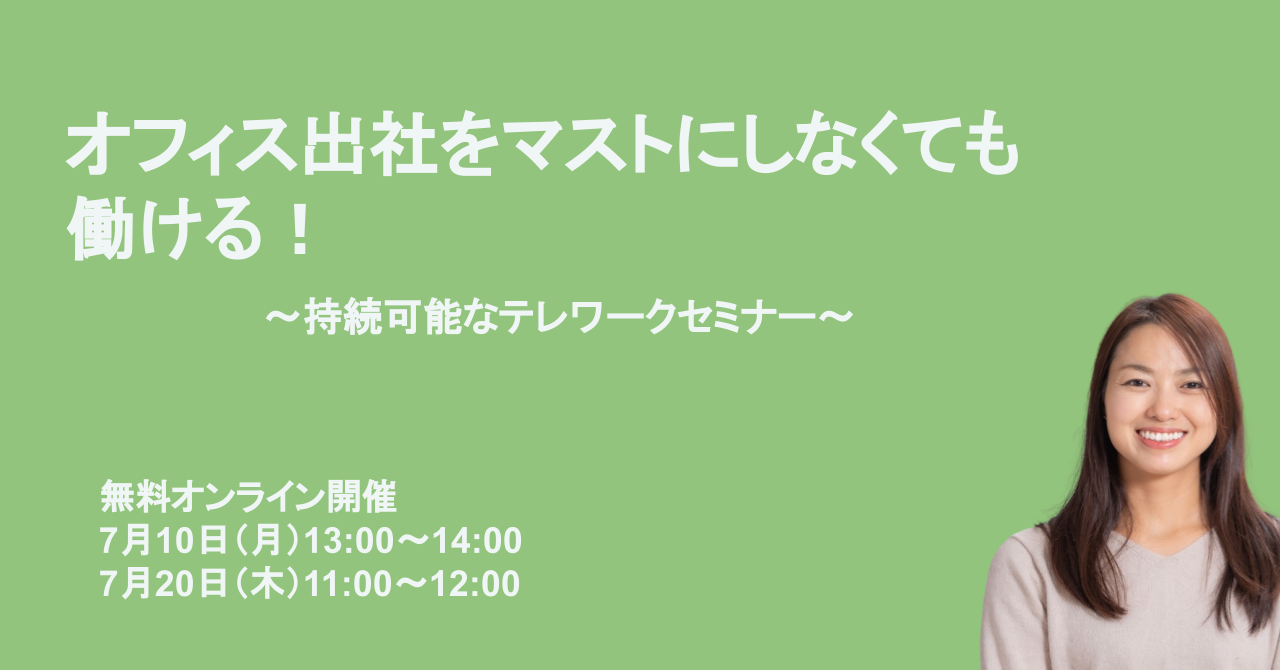 オフィス出社をマストにしなくても働ける！

～持続可能なテレワークセミナー～

無料オンライン開催
7月10日（月）13:00～14:00
7月20日（木）11:00～12:00